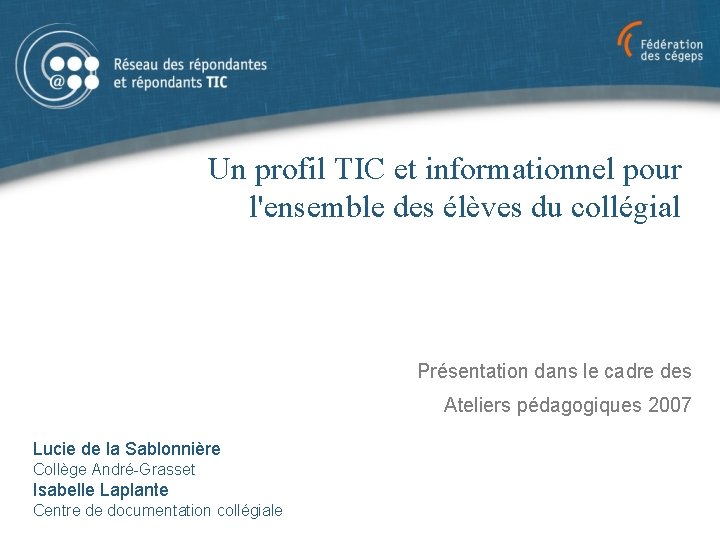 @

Réseau des répondantes et répondants TIC

Fédération des cégeps

Un profil TIC et informationnel pour l'ensemble des élèves du collégial

Présentation dans le cadre des

Ateliers pédagogiques 2007

Lucie de la Sablonnière
Collège André-Grasset
Isabelle Laplante
Centre de documentation collégiale